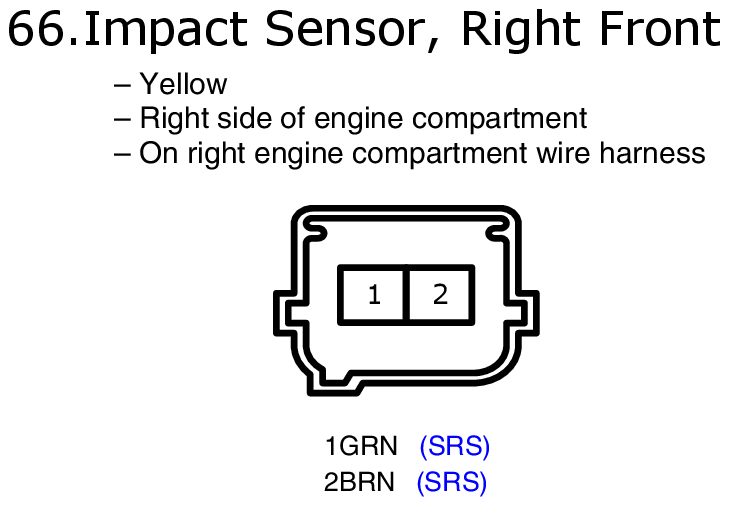 66.Impact Sensor, Right Front

– Yellow
– Right side of engine compartment
– On right engine compartment wire harness

1
2

1GRN (SRS)
2BRN (SRS)